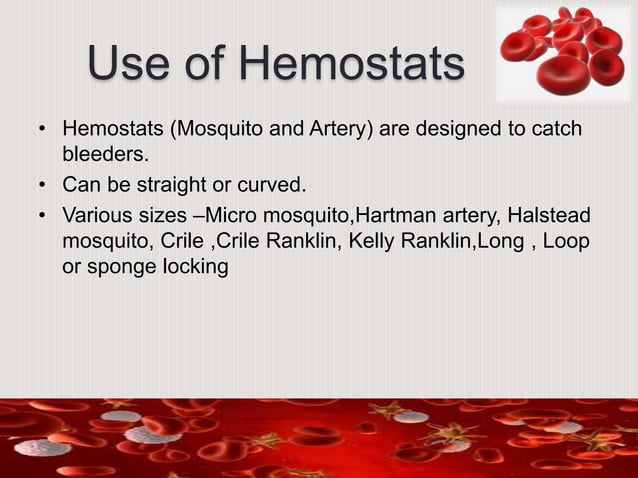 Use of Hemostats

• Hemostats (Mosquito and Artery) are designed to catch bleeders.
• Can be straight or curved.
• Various sizes –Micro mosquito,Hartman artery, Halstead mosquito, Crile ,Crile Ranklin, Kelly Ranklin,Long , Loop or sponge locking